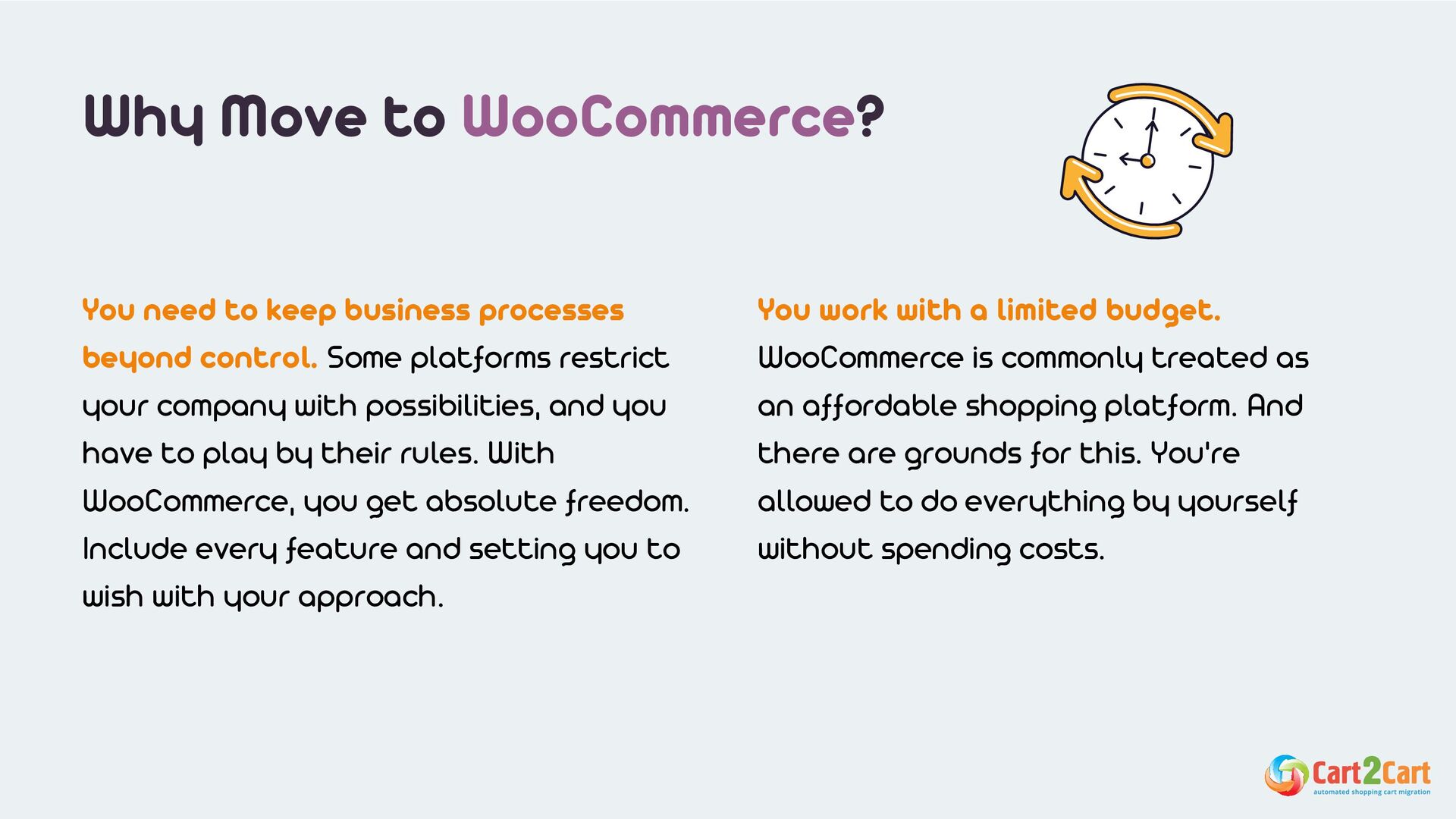 Why Move to WooCommerce?

You need to keep business processes beyond control. Some platforms restrict your company with possibilities, and you have to play by their rules. With WooCommerce, you get absolute freedom. Include every feature and setting you to wish with your approach.

You work with a limited budget. WooCommerce is commonly treated as an affordable shopping platform. And there are grounds for this. You're allowed to do everything by yourself without spending costs.

Cart2Cart
automated shopping cart migration